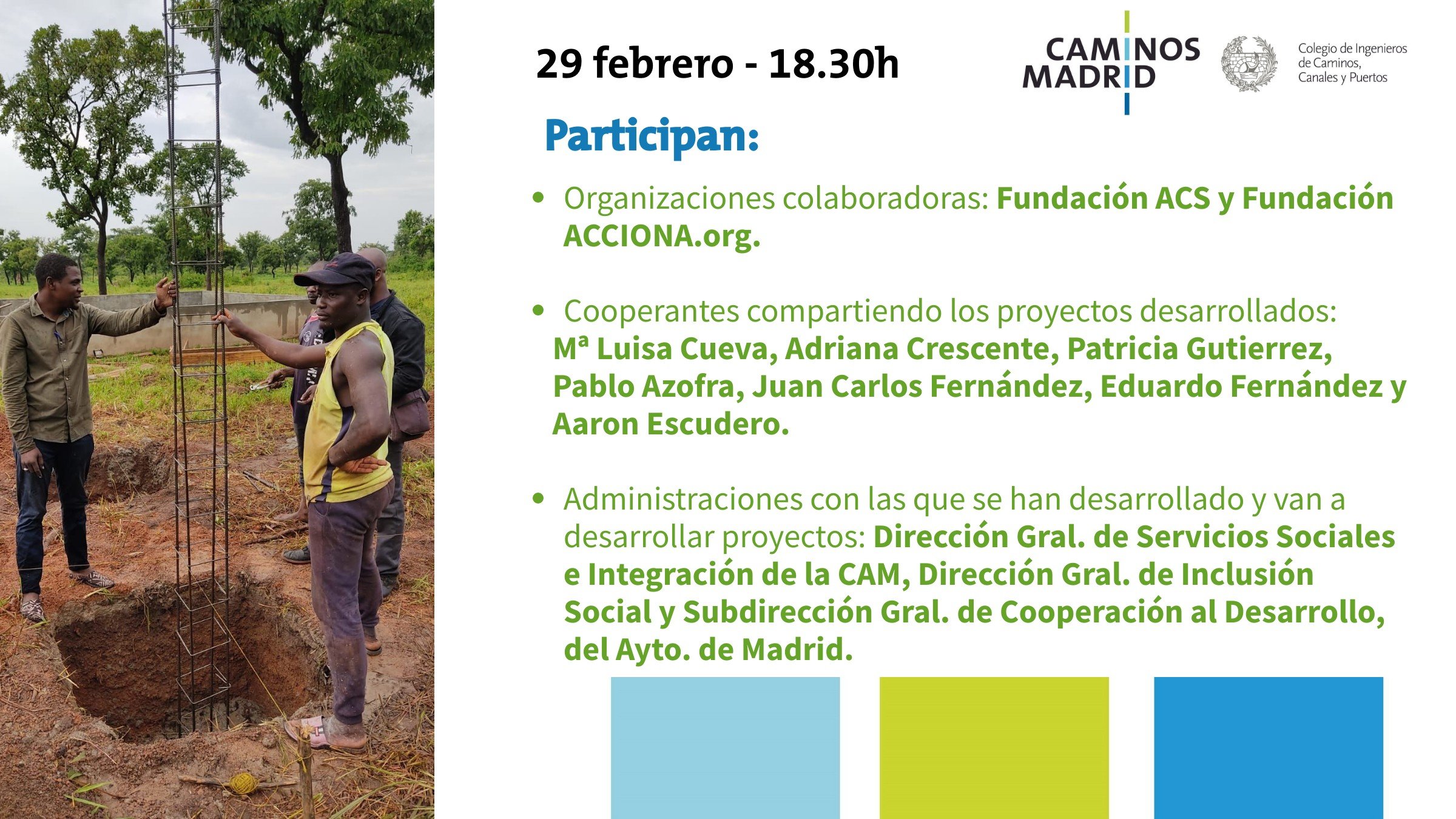 29 febrero - 18.30h

CAMINOS MADRID

Colegio de Ingenieros de Caminos, Canales y Puertos

Participan:

• Organizaciones colaboradoras: Fundación ACS y Fundación ACCIONA.org.

• Cooperantes compartiendo los proyectos desarrollados: Mª Luisa Cueva, Adriana Crescente, Patricia Gutierrez, Pablo Azofra, Juan Carlos Fernández, Eduardo Fernández y Aaron Escudero.

• Administraciones con las que se han desarrollado y van a desarrollar proyectos: Dirección Gral. de Servicios Sociales e Integración de la CAM, Dirección Gral. de Inclusión Social y Subdirección Gral. de Cooperación al Desarrollo, del Ayto. de Madrid.